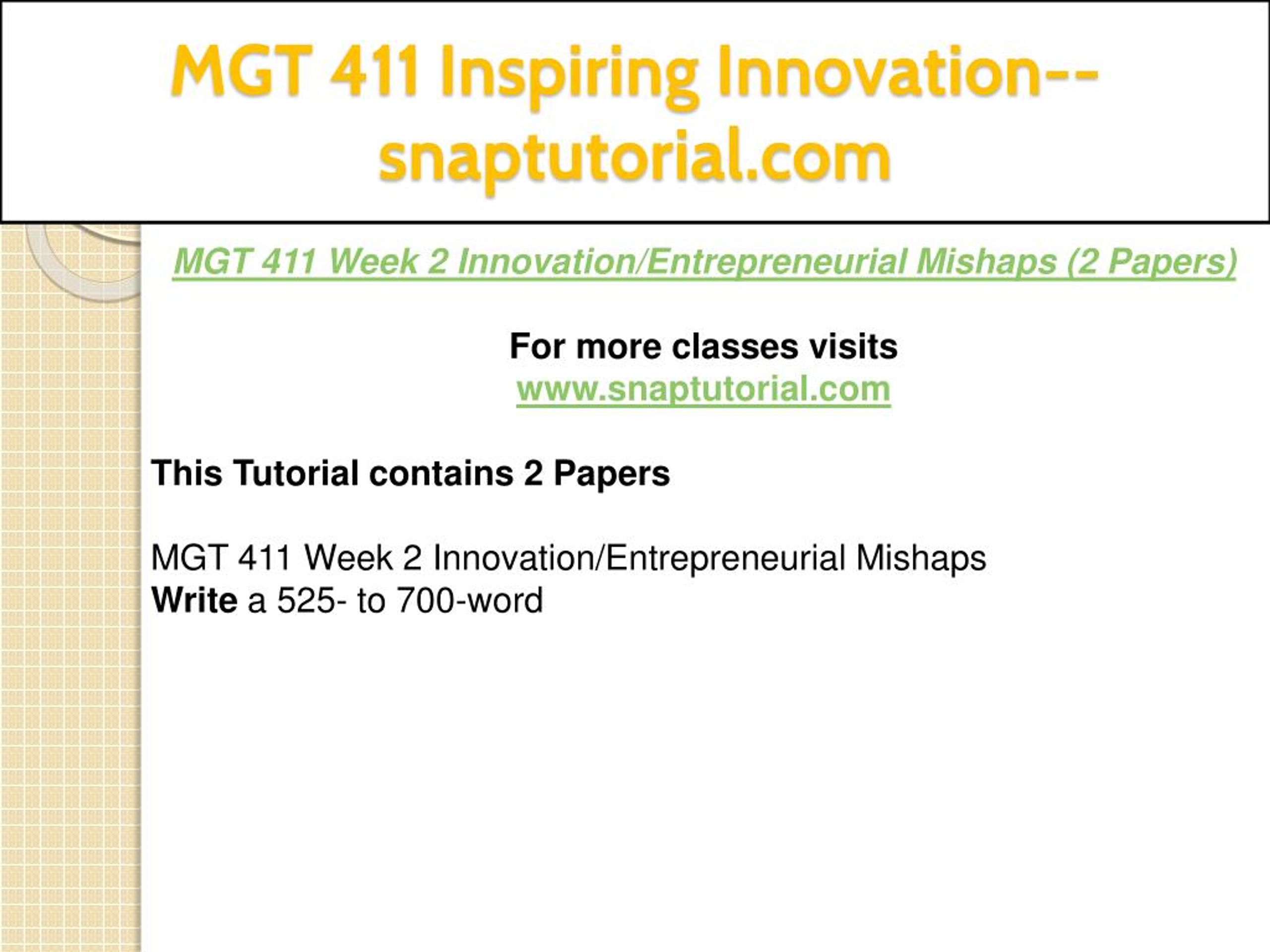 MGT 411 Inspiring Innovation--snaptutorial.com

MGT 411 Week 2 Innovation/Entrepreneurial Mishaps (2 Papers)

For more classes visits
www.snaptutorial.com

This Tutorial contains 2 Papers

MGT 411 Week 2 Innovation/Entrepreneurial Mishaps
Write a 525- to 700-word